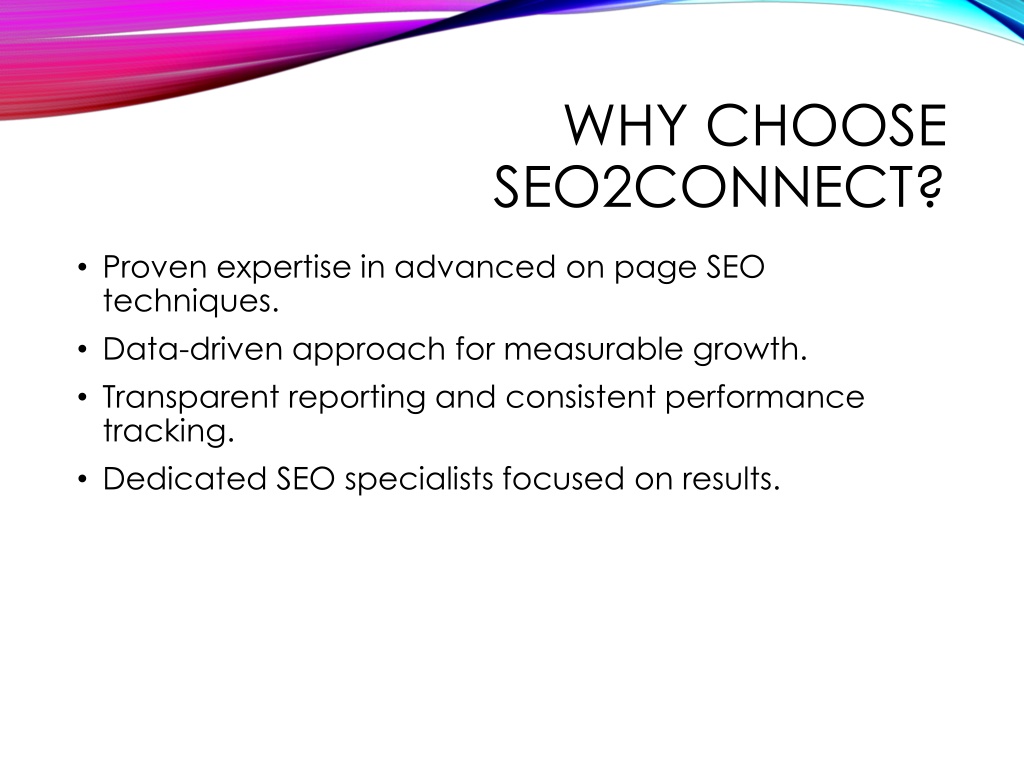 WHY CHOOSE SEO2CONNECT?

• Proven expertise in advanced on page SEO techniques.
• Data-driven approach for measurable growth.
• Transparent reporting and consistent performance tracking.
• Dedicated SEO specialists focused on results.